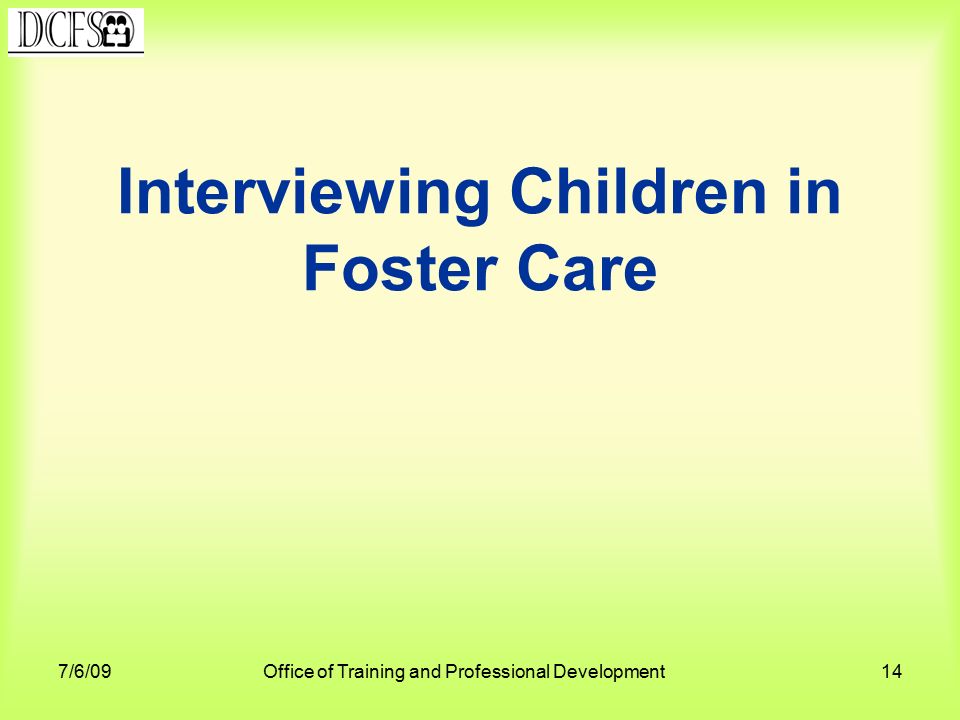 DCFS

Interviewing Children in Foster Care

7/6/09 Office of Training and Professional Development 14